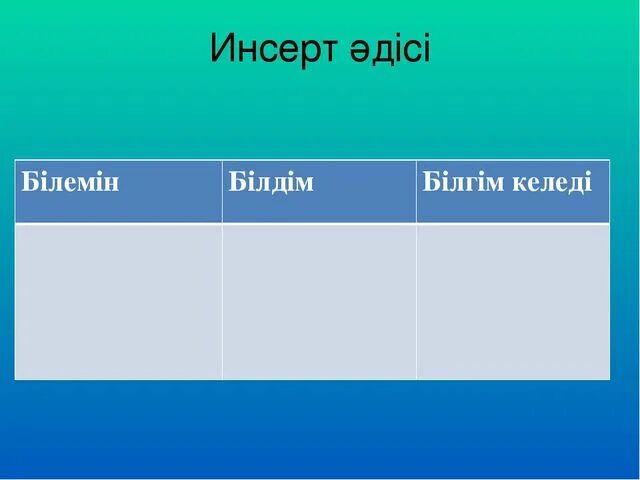 Инсерт әдісі

| Білемін | Білдім | Білгім келеді |
|---|---|---|
| | | |